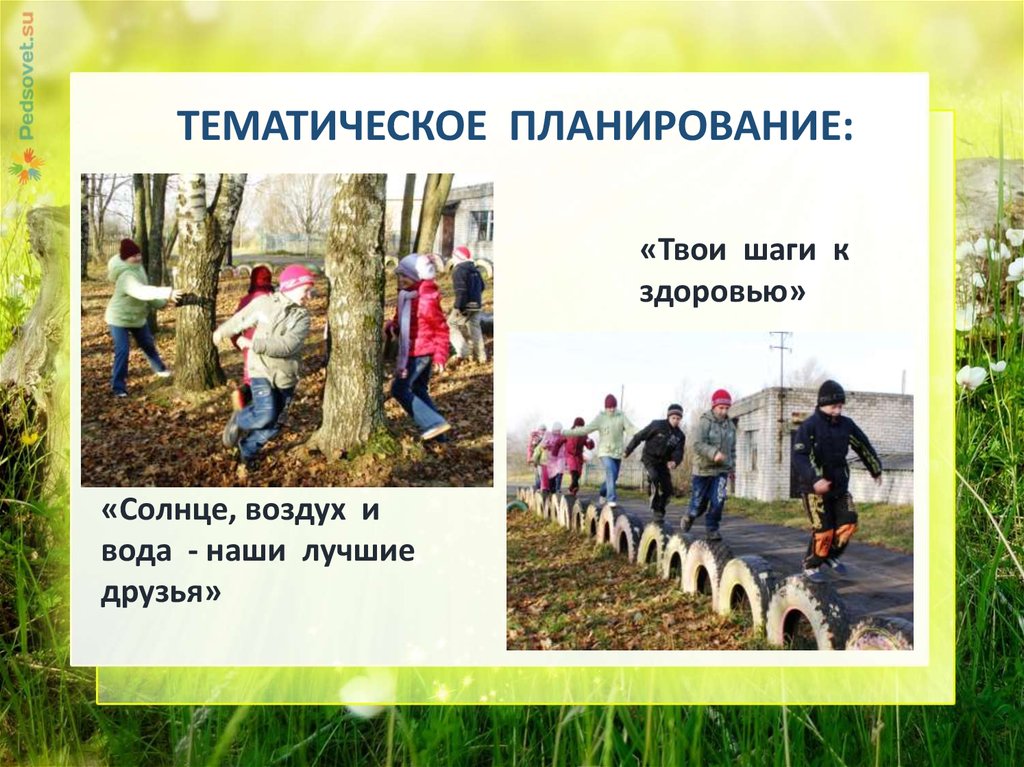 Pedsovet.su

ТЕМАТИЧЕСКОЕ ПЛАНИРОВАНИЕ:

«Твои шаги к здоровью»

«Солнце, воздух и вода - наши лучшие друзья»